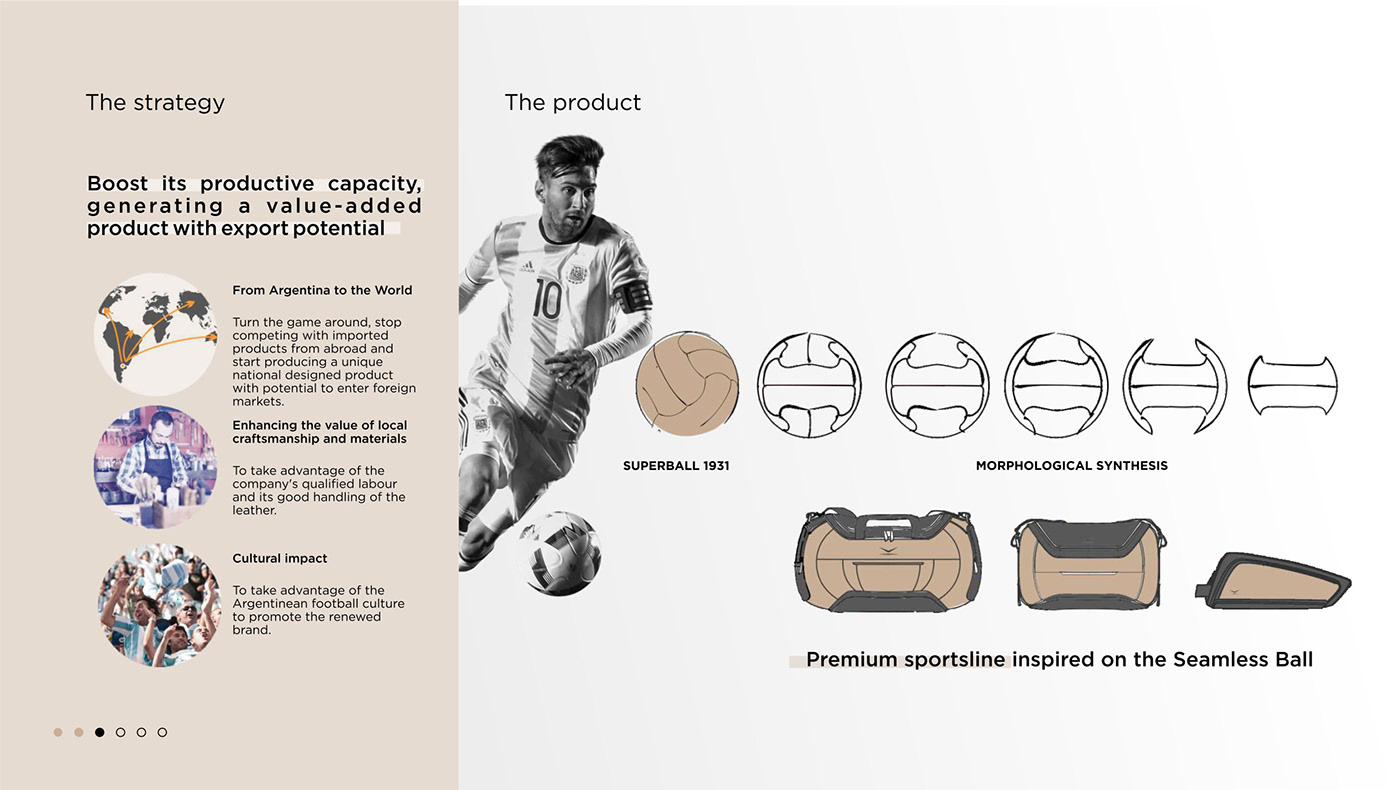 The strategy

Boost its productive capacity, generating a value-added product with export potential

From Argentina to the World

Turn the game around, stop competing with imported products from abroad and start producing a unique national designed product with potential to enter foreign markets.

Enhancing the value of local craftsmanship and materials

To take advantage of the company's qualified labour and its good handling of the leather.

Cultural impact

To take advantage of the Argentinean football culture to promote the renewed brand.

The product

10

SUPERBALL 1931

MORPHOLOGICAL SYNTHESIS

Premium sportsline inspired on the Seamless Ball